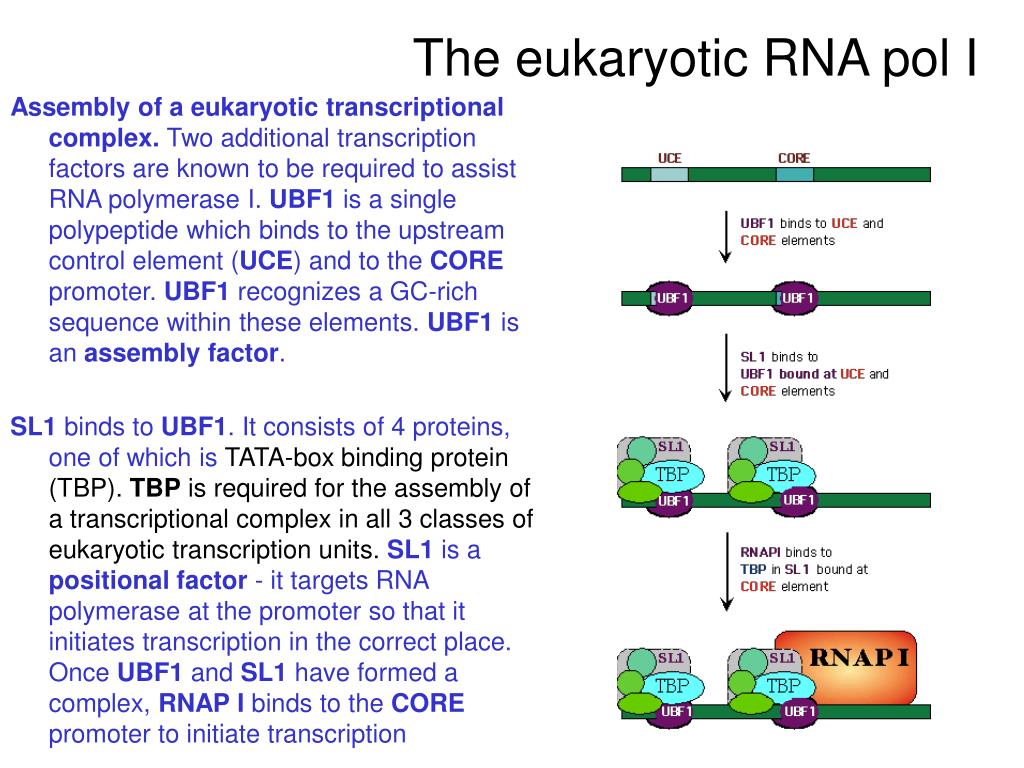 The eukaryotic RNA pol I

Assembly of a eukaryotic transcriptional complex. Two additional transcription factors are known to be required to assist RNA polymerase I. UBF1 is a single polypeptide which binds to the upstream control element (UCE) and to the CORE promoter. UBF1 recognizes a GC-rich sequence within these elements. UBF1 is an assembly factor.

SL1 binds to UBF1. It consists of 4 proteins, one of which is TATA-box binding protein (TBP). TBP is required for the assembly of a transcriptional complex in all 3 classes of eukaryotic transcription units. SL1 is a positional factor - it targets RNA polymerase at the promoter so that it initiates transcription in the correct place. Once UBF1 and SL1 have formed a complex, RNAP I binds to the CORE promoter to initiate transcription

UCE

CORE

UBF1 binds to UCE and CORE elements

UBF1

UBF1

SL1 binds to UBF1 bound at UCE and CORE elements

SL1

TBP

UBF1

SL1

TBP

UBF1

RNAPI binds to TBP in SL1 bound at CORE element

SL1

TBP

UBF1

SL1

TBP

UBF1

RNAP I